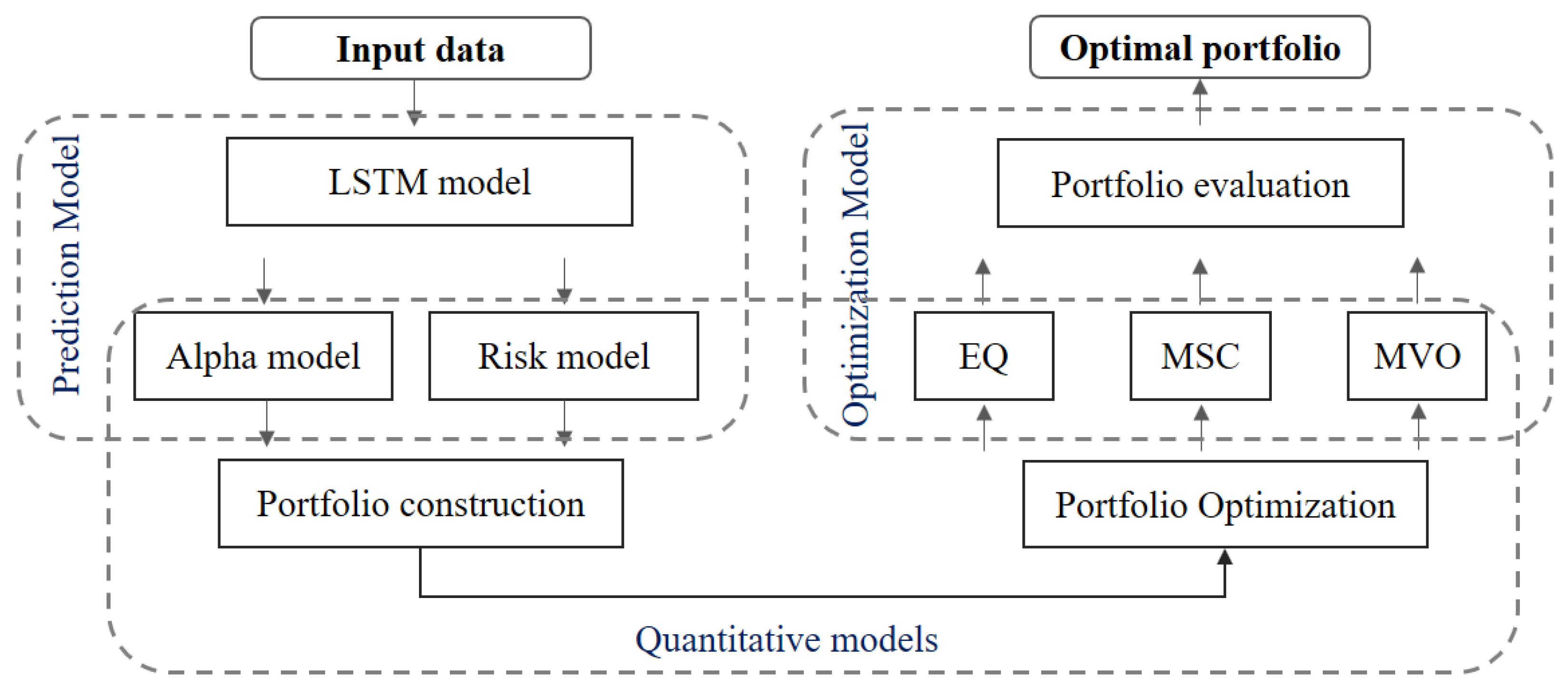 Input data

Optimal portfolio

Prediction Model

LSTM model

Alpha model

Risk model

Portfolio construction

Optimization Model

Portfolio evaluation

EQ

MSC

MVO

Portfolio Optimization

Quantitative models